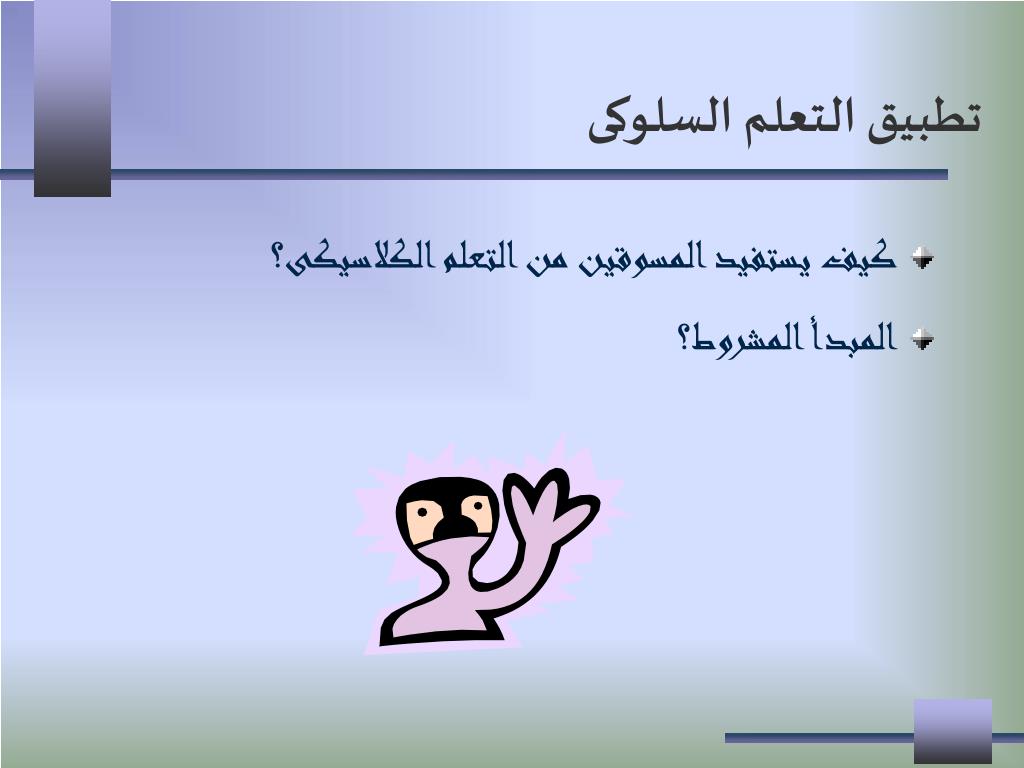 تطبيق التعلم السلوكى

كيف يستفيد المسوقين من التعلم الكلاسيكى؟

المبدأ المشروط؟